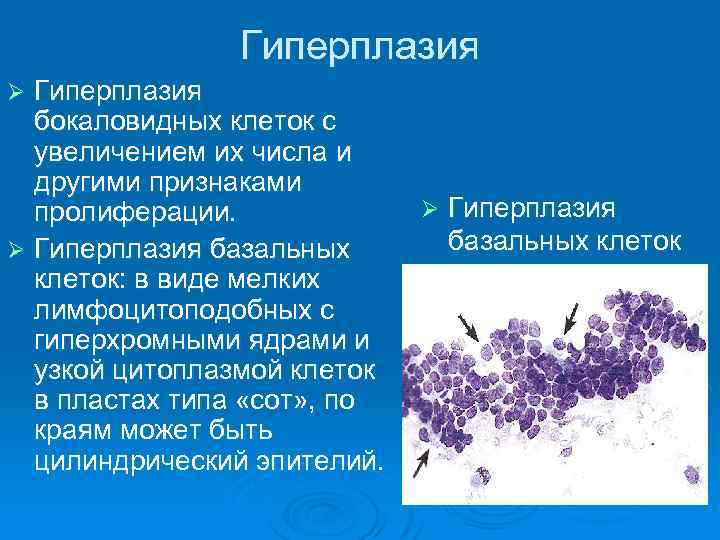 Гиперплазия

➢ Гиперплазия бокаловидных клеток с увеличением их числа и другими признаками пролиферации.

➢ Гиперплазия базальных клеток: в виде мелких лимфоцитоподобных с гиперхромными ядрами и узкой цитоплазмой клеток в пластах типа «сот», по краям может быть цилиндрический эпителий.

➢ Гиперплазия базальных клеток